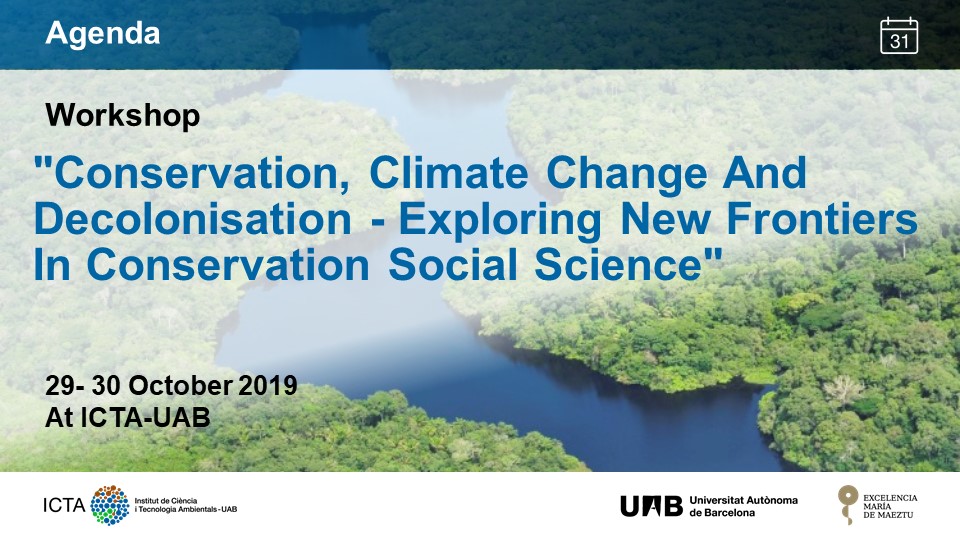 Agenda

31

Workshop

"Conservation, Climate Change And Decolonisation - Exploring New Frontiers In Conservation Social Science"

29- 30 October 2019
At ICTA-UAB

ICTA Institut de Ciència i Tecnologia Ambientals - UAB

UAB Universitat Autònoma de Barcelona

EXCELENCIA MARÍA DE MAEZTU